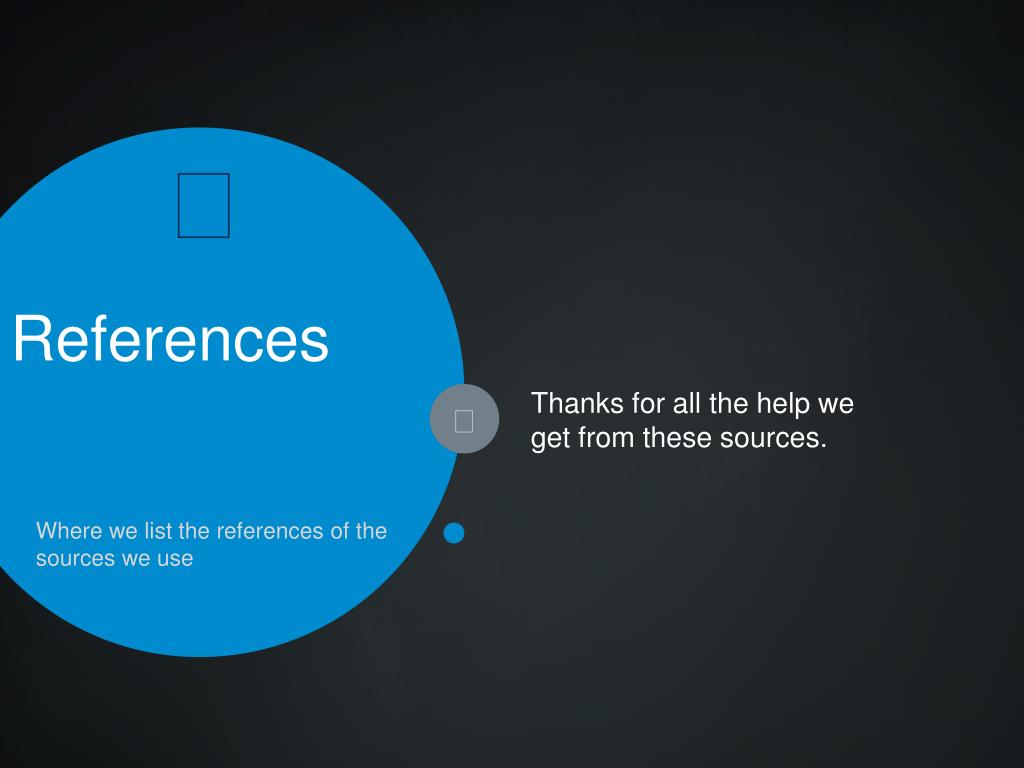 References

Where we list the references of the sources we use

Thanks for all the help we get from these sources.